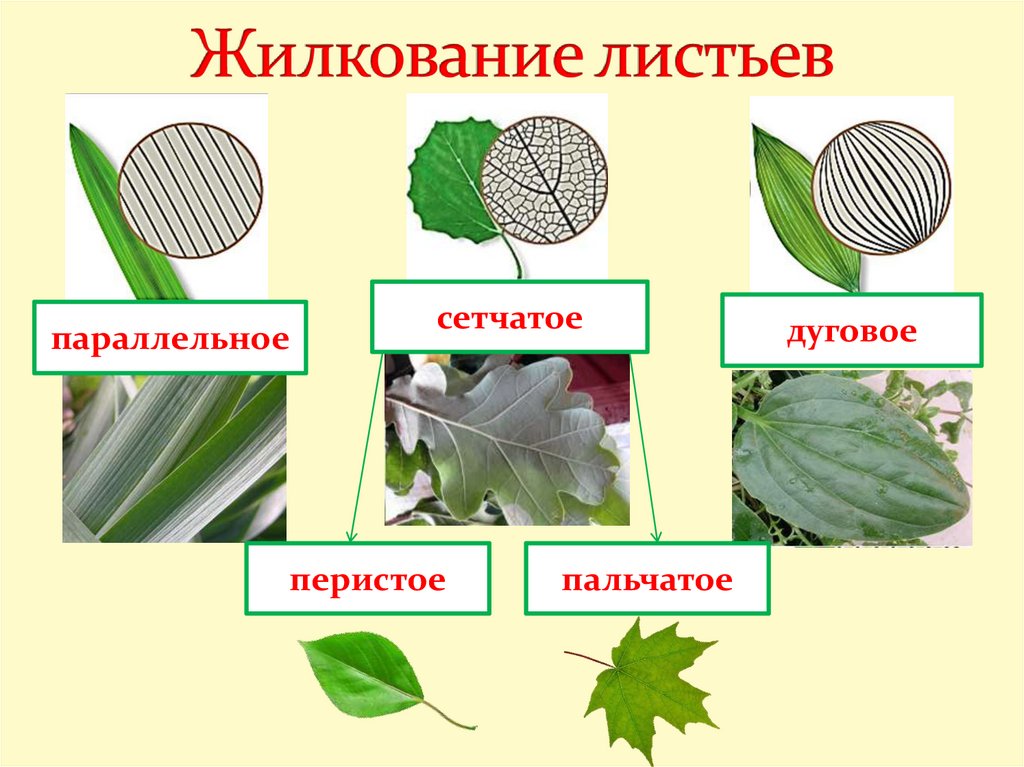 Жилкование листьев

параллельное

сетчатое

дуговое

перистое

пальчатое